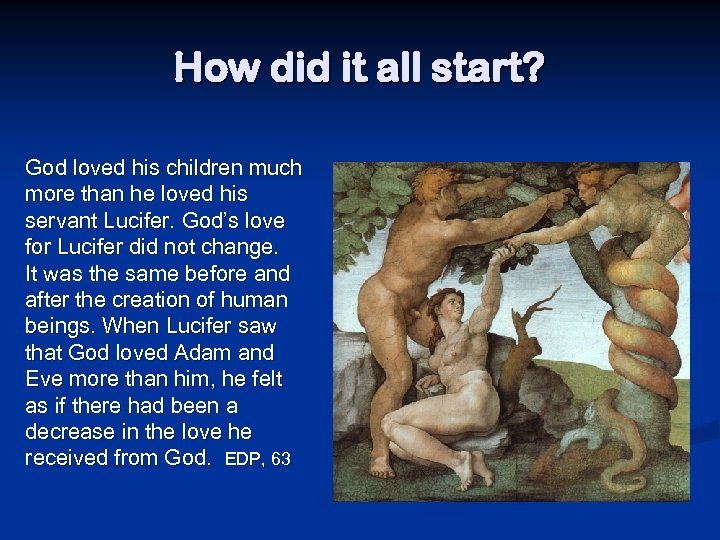 How did it all start?

God loved his children much more than he loved his servant Lucifer. God's love for Lucifer did not change. It was the same before and after the creation of human beings. When Lucifer saw that God loved Adam and Eve more than him, he felt as if there had been a decrease in the love he received from God. EDP, 63